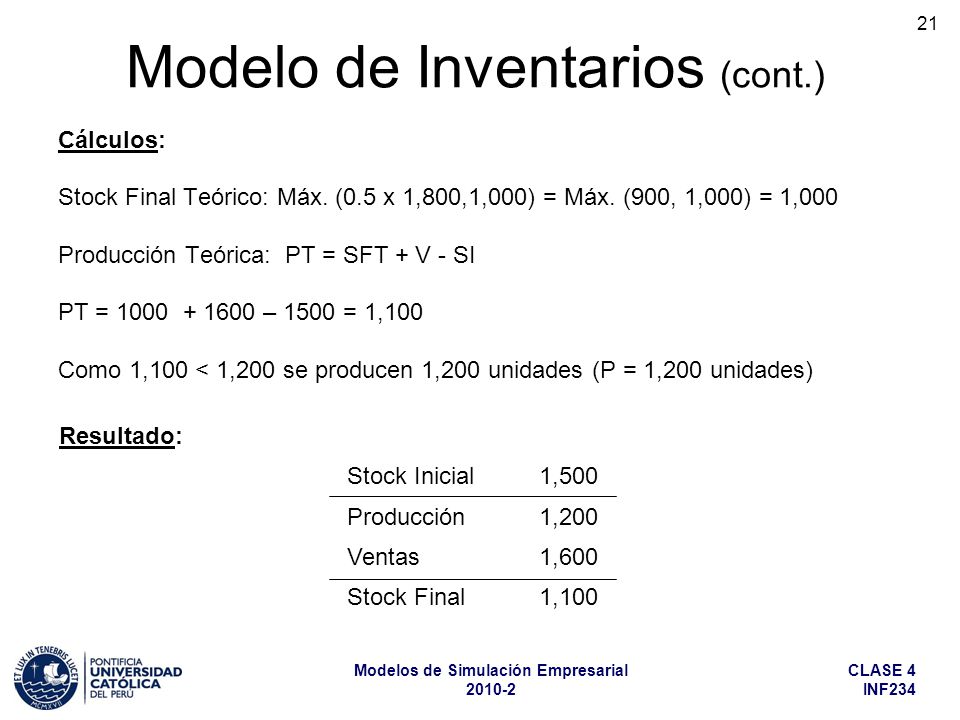 21

Modelo de Inventarios (cont.)

Cálculos:

Stock Final Teórico: Máx. (0.5 x 1,800,1,000) = Máx. (900, 1,000) = 1,000

Producción Teórica: PT = SFT + V - SI

PT = 1000 + 1600 – 1500 = 1,100

Como 1,100 < 1,200 se producen 1,200 unidades (P = 1,200 unidades)

Resultado:

| Stock Inicial | 1,500 |
|---|---|
| Producción | 1,200 |
| Ventas | 1,600 |
| Stock Final | 1,100 |

ET LUX IN TENEBRIS LUCET
MCMXVII
PONTIFICIA UNIVERSIDAD CATÓLICA DEL PERÚ

Modelos de Simulación Empresarial
2010-2

CLASE 4
INF234